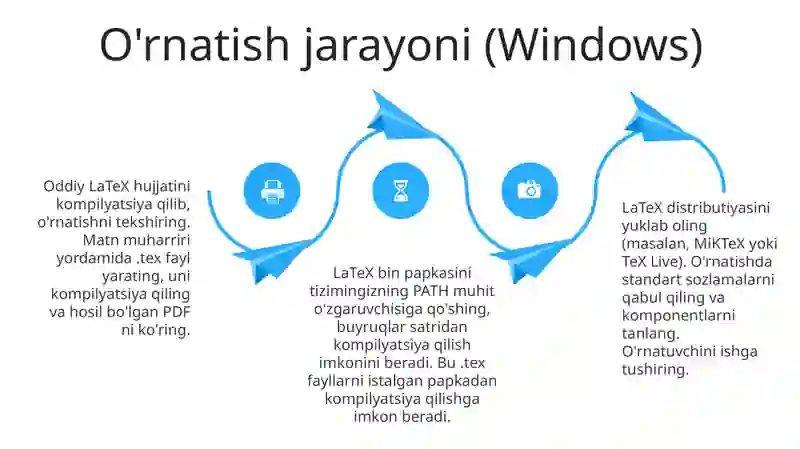 O'rnatish jarayoni (Windows)

Oddiy LaTeX hujjatini kompilyatsiya qilib, o'rnatishni tekshiring. Matn muharriri yordamida .tex fayl yarating, uni kompilyatsiya qiling va hosil bo'lgan PDF ni ko'ring.

LaTeX bin papkasini tizimingizning PATH muhit o'zgaruvchisiga qo'shing, buyruqlar satridan kompilyatsiya qilish imkonini beradi. Bu .tex fayllarni istalgan papkadan kompilyatsiya qilishga imkon beradi.

LaTeX distributiyasini yuklab oling (masalan, MiKTeX yoki TeX Live). O'rnatishda standart sozlamalarni qabul qiling va komponentlarni tanlang. O'rnatuvchini ishga tushiring.